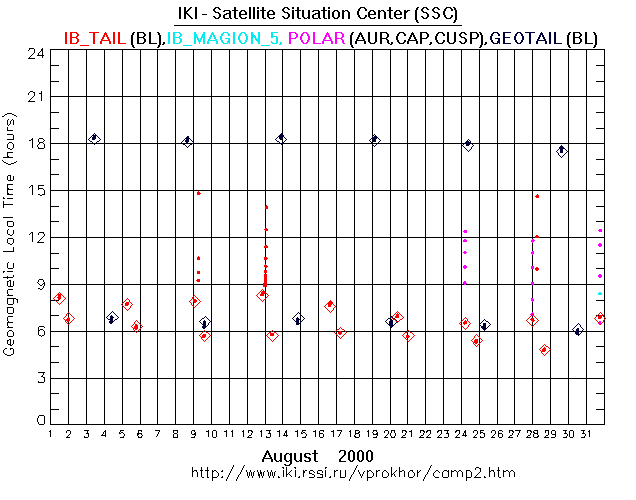 IKI - Satellite Situation Center (SSC)

IB_TAIL (BL),IB_MAGION_5, POLAR (AUR,CAP,CUSP),GEOTAIL (BL)

Geomagnetic Local Time (hours)

24
21
18
15
12
9
6
3
0

1 2 3 4 5 6 7 8 9 10 11 12 13 14 15 16 17 18 19 20 21 22 23 24 25 26 27 28 29 30 31

August 2000

http://www.iki.rssi.ru/vprokhor/camp2.htm